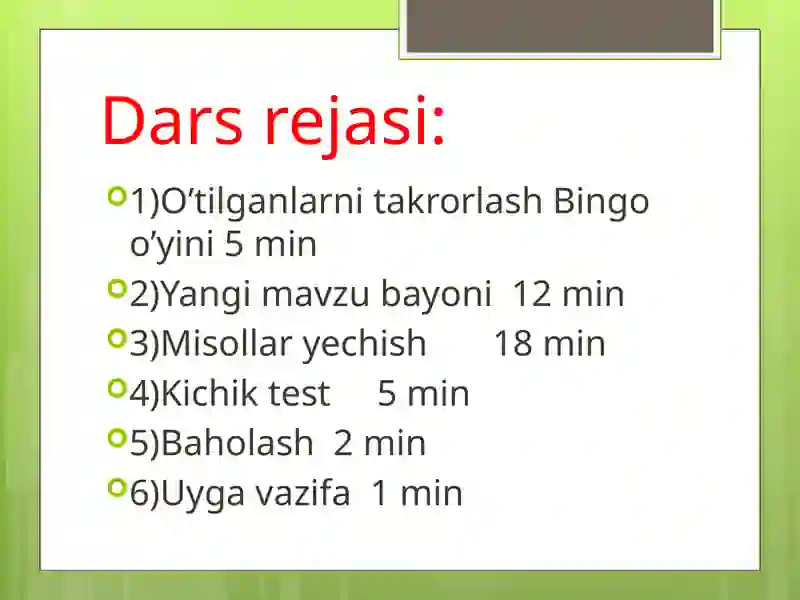 Dars rejasi:

1)O’tilganlarni takrorlash Bingo o’yini 5 min

2)Yangi mavzu bayoni 12 min

3)Misollar yechish 18 min

4)Kichik test 5 min

5)Baholash 2 min

6)Uyga vazifa 1 min